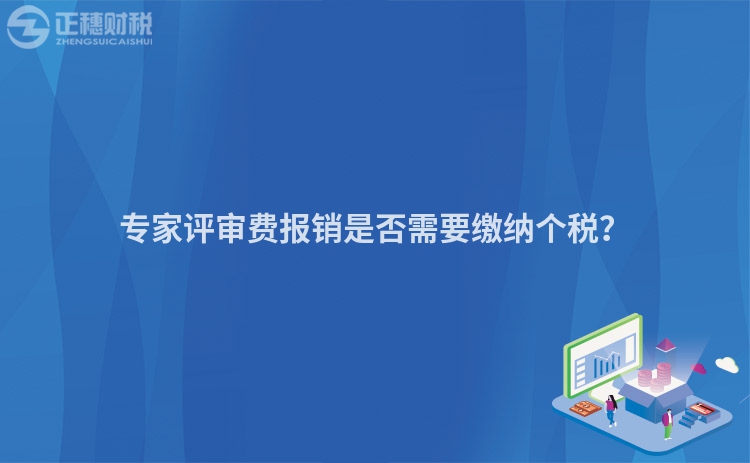 正穗财税
ZHENGSUICAISHUI

专家评审费报销是否需要缴纳个税?